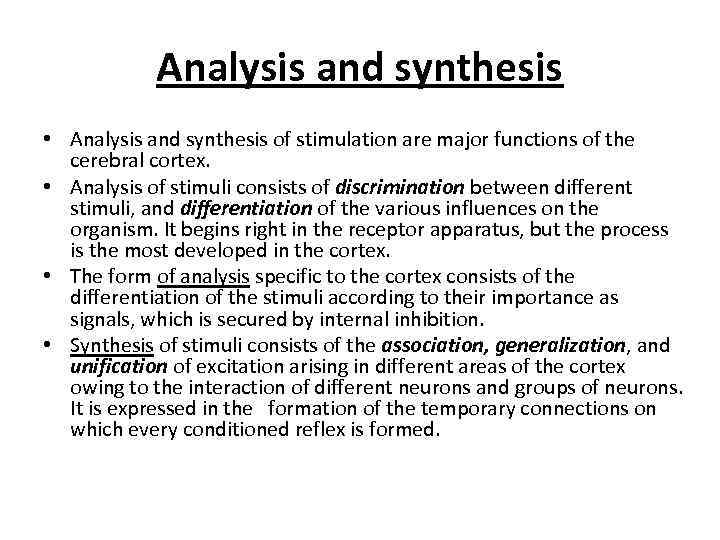 Analysis and synthesis

• Analysis and synthesis of stimulation are major functions of the cerebral cortex.
• Analysis of stimuli consists of discrimination between different stimuli, and differentiation of the various influences on the organism. It begins right in the receptor apparatus, but the process is the most developed in the cortex.
• The form of analysis specific to the cortex consists of the differentiation of the stimuli according to their importance as signals, which is secured by internal inhibition.
• Synthesis of stimuli consists of the association, generalization, and unification of excitation arising in different areas of the cortex owing to the interaction of different neurons and groups of neurons. It is expressed in the formation of the temporary connections on which every conditioned reflex is formed.